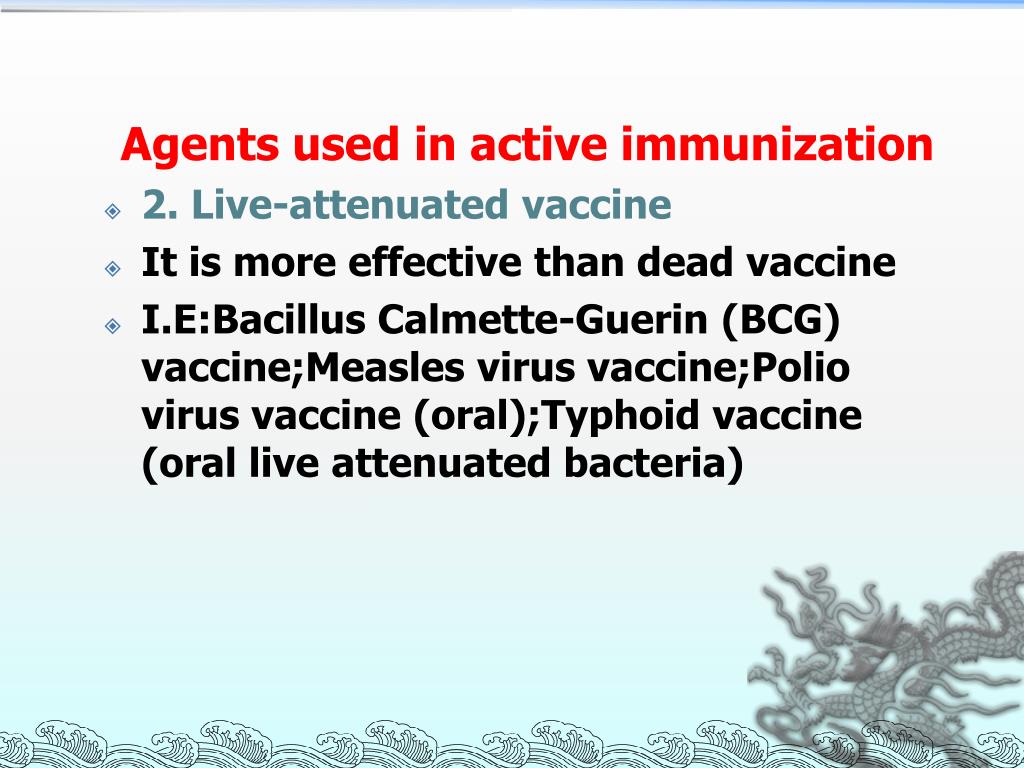 Agents used in active immunization

2. Live-attenuated vaccine

It is more effective than dead vaccine

I.E:Bacillus Calmette-Guerin (BCG) vaccine;Measles virus vaccine;Polio virus vaccine (oral);Typhoid vaccine (oral live attenuated bacteria)